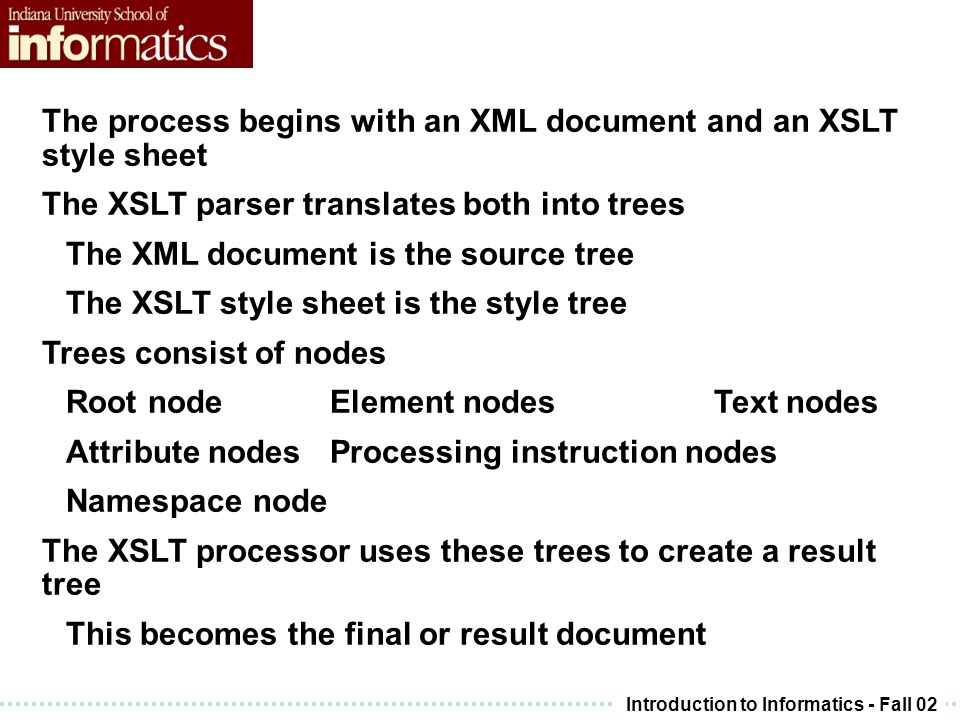 Indiana University School of
informatics

The process begins with an XML document and an XSLT style sheet

The XSLT parser translates both into trees

The XML document is the source tree

The XSLT style sheet is the style tree

Trees consist of nodes

Root node Element nodes Text nodes

Attribute nodes Processing instruction nodes

Namespace node

The XSLT processor uses these trees to create a result tree

This becomes the final or result document

Introduction to Informatics - Fall 02